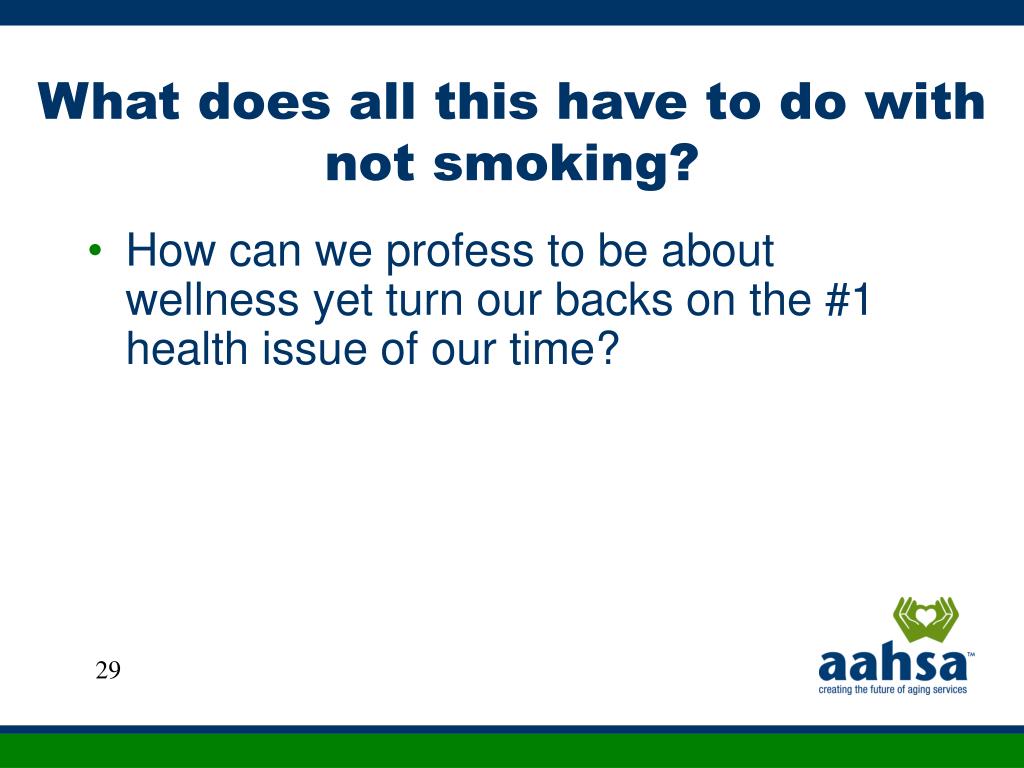 What does all this have to do with not smoking?

• How can we profess to be about wellness yet turn our backs on the #1 health issue of our time?

29

aahsa™
creating the future of aging services